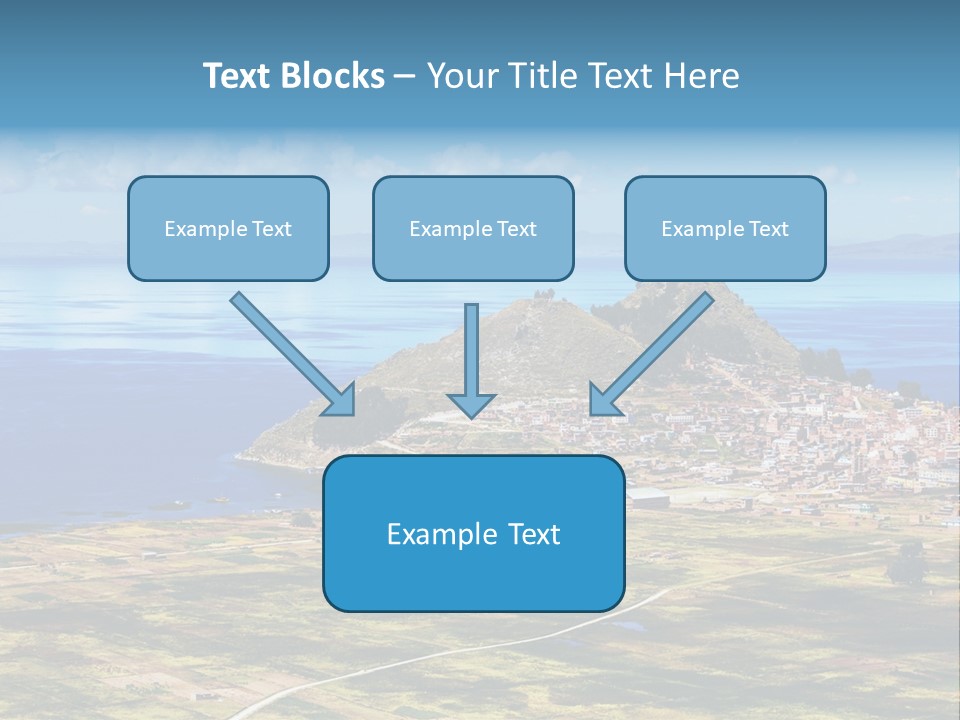 Text Blocks – Your Title Text Here

Example Text

Example Text

Example Text

Example Text